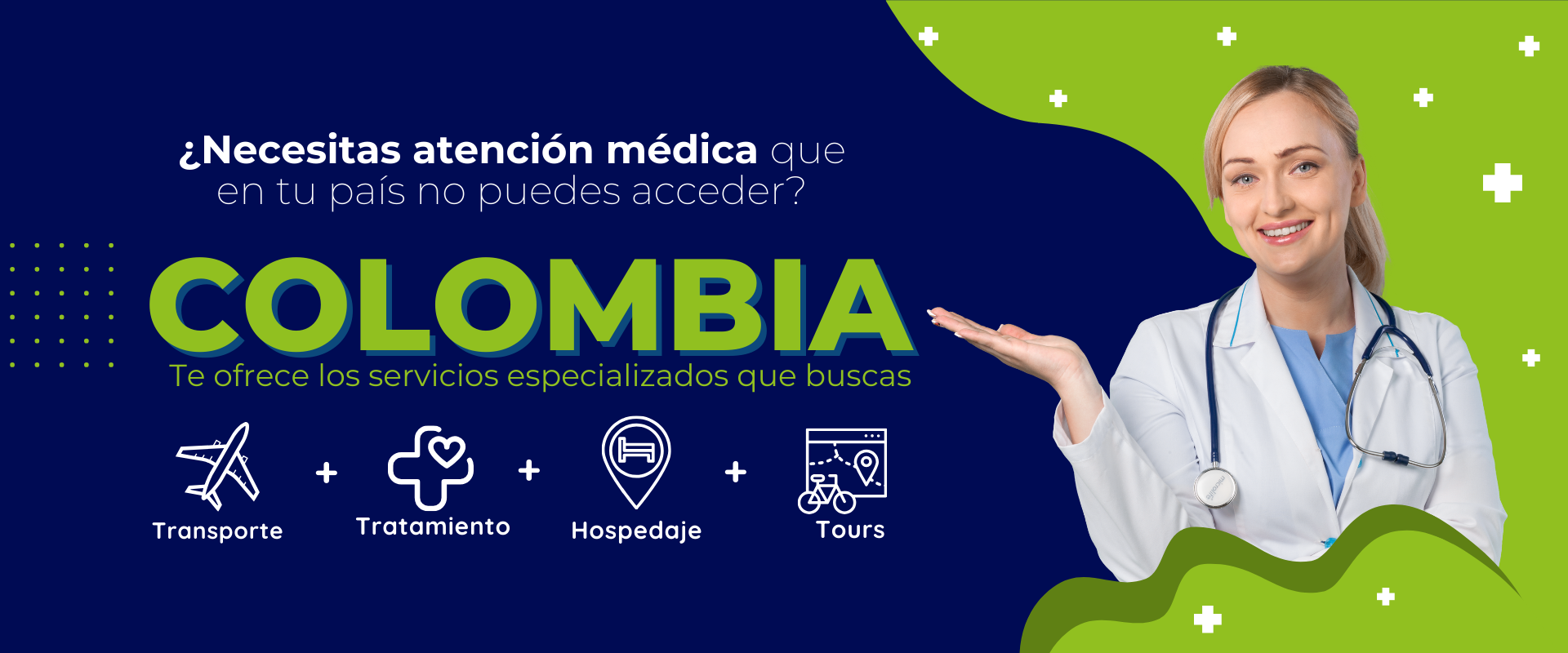 ¿Necesitas atención médica que en tu país no puedes acceder?

COLOMBIA

Te ofrece los servicios especializados que buscas

Transporte + Tratamiento + Hospedaje + Tours